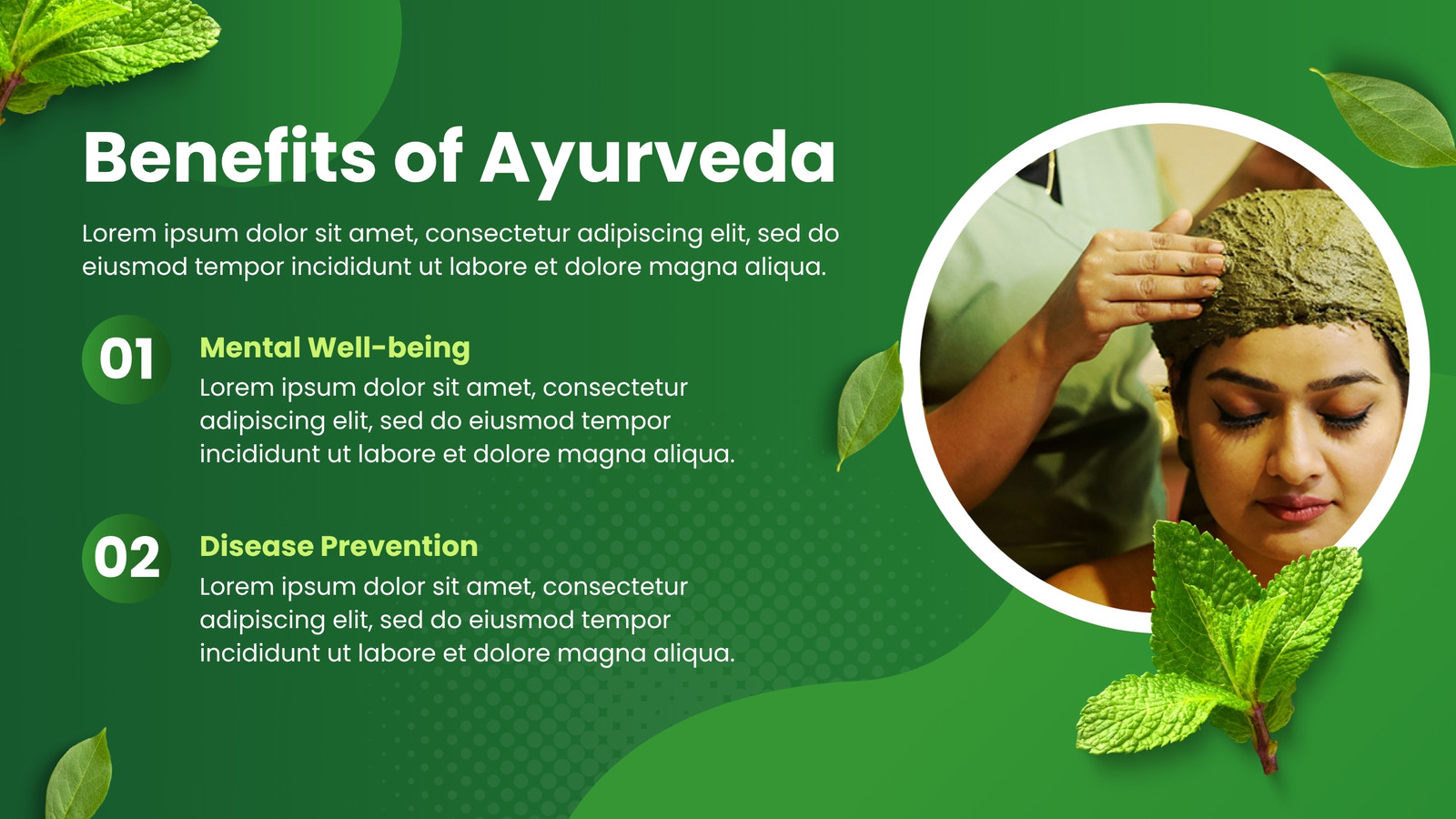 Benefits of Ayurveda

Lorem ipsum dolor sit amet, consectetur adipiscing elit, sed do eiusmod tempor incididunt ut labore et dolore magna aliqua.

01

Mental Well-being

Lorem ipsum dolor sit amet, consectetur adipiscing elit, sed do eiusmod tempor incididunt ut labore et dolore magna aliqua.

02

Disease Prevention

Lorem ipsum dolor sit amet, consectetur adipiscing elit, sed do eiusmod tempor incididunt ut labore et dolore magna aliqua.